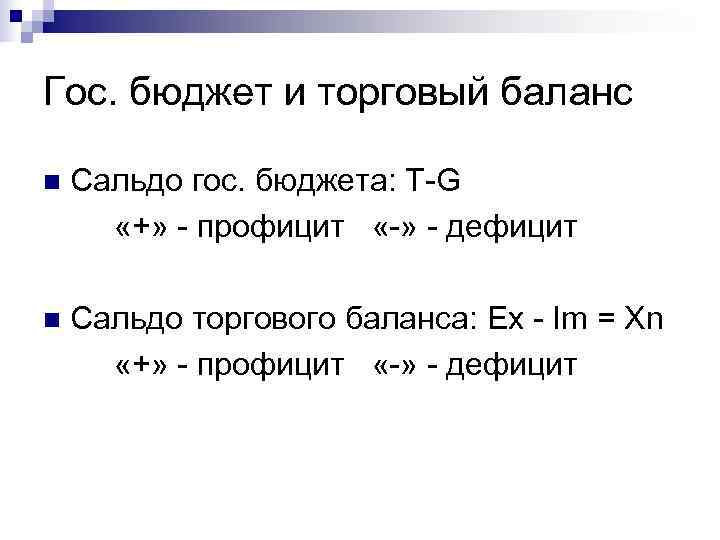 Гос. бюджет и торговый баланс

Сальдо гос. бюджета: T-G
«+» - профицит «-» - дефицит

Сальдо торгового баланса: Ex - Im = Xn
«+» - профицит «-» - дефицит